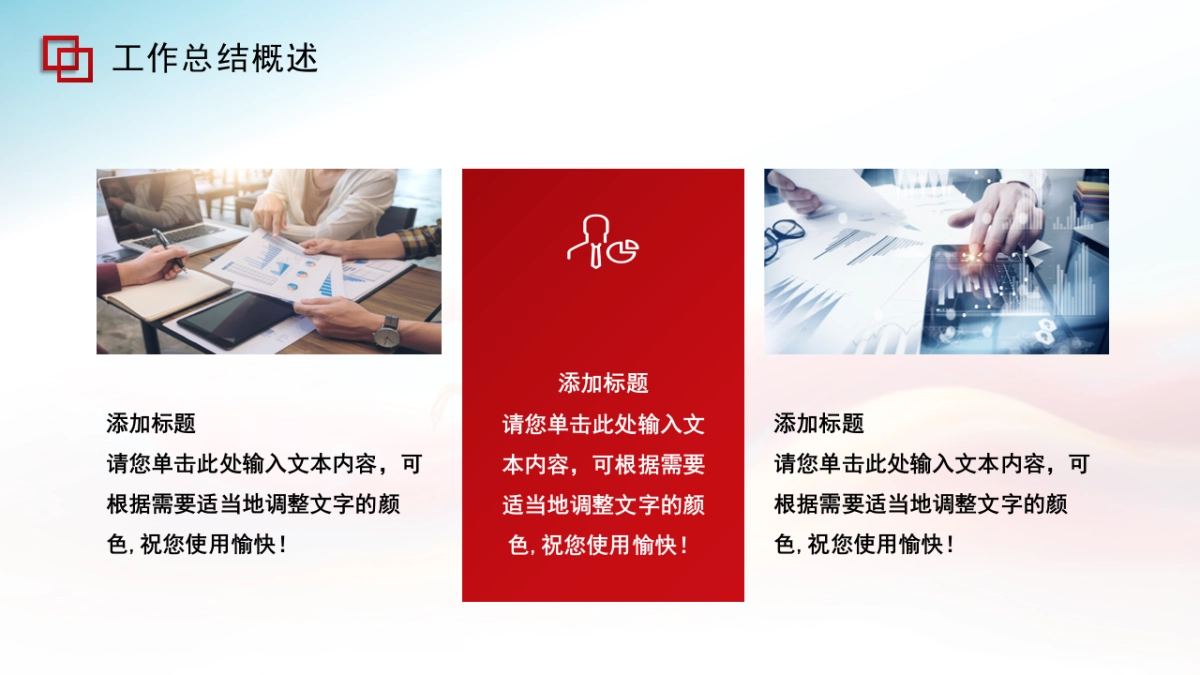 工作总结概述

添加标题
请您单击此处输入文本内容，可根据需要适当地调整文字的颜色，祝您使用愉快！

添加标题
请您单击此处输入文本内容，可根据需要适当地调整文字的颜色，祝您使用愉快！

添加标题
请您单击此处输入文本内容，可根据需要适当地调整文字的颜色，祝您使用愉快！